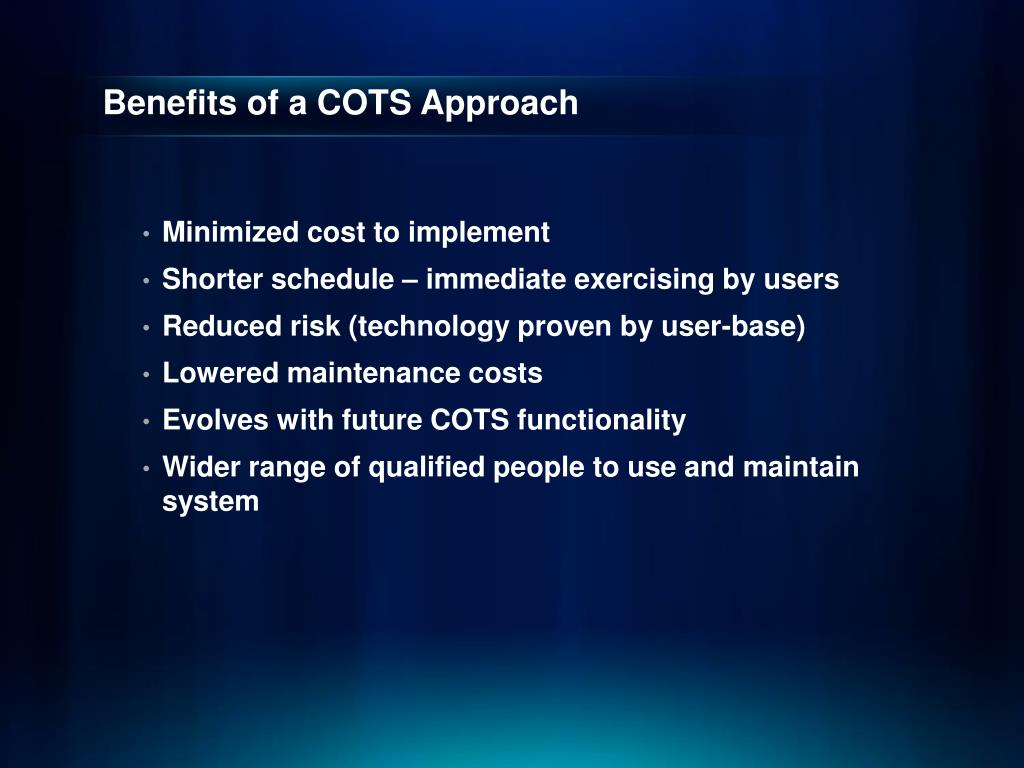 Benefits of a COTS Approach

• Minimized cost to implement
• Shorter schedule – immediate exercising by users
• Reduced risk (technology proven by user-base)
• Lowered maintenance costs
• Evolves with future COTS functionality
• Wider range of qualified people to use and maintain system